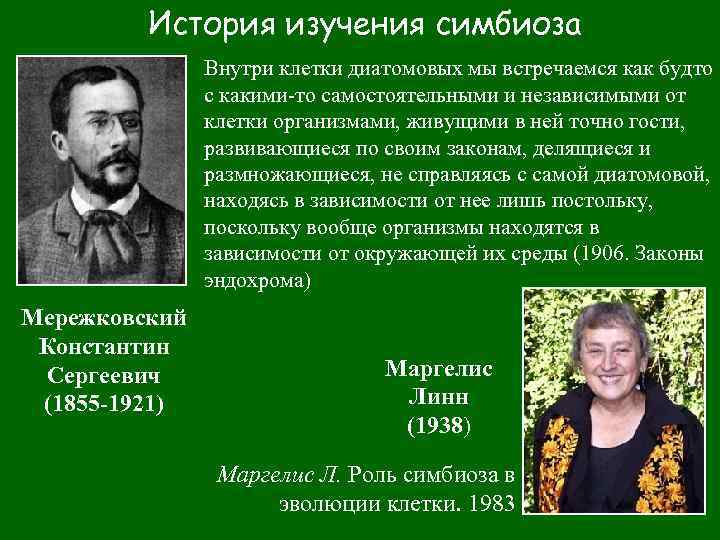 История изучения симбиоза

Внутри клетки диатомовых мы встречаемся как будто с какими-то самостоятельными и независимыми от клетки организмами, живущими в ней точно гости, развивающиеся по своим законам, делящиеся и размножающиеся, не справляясь с самой диатомовой, находясь в зависимости от нее лишь постольку, поскольку вообще организмы находятся в зависимости от окружающей их среды (1906. Законы эндохрома)

Мережковский Константин Сергеевич (1855-1921)

Маргелис Линн (1938)

Маргелис Л. Роль симбиоза в эволюции клетки. 1983